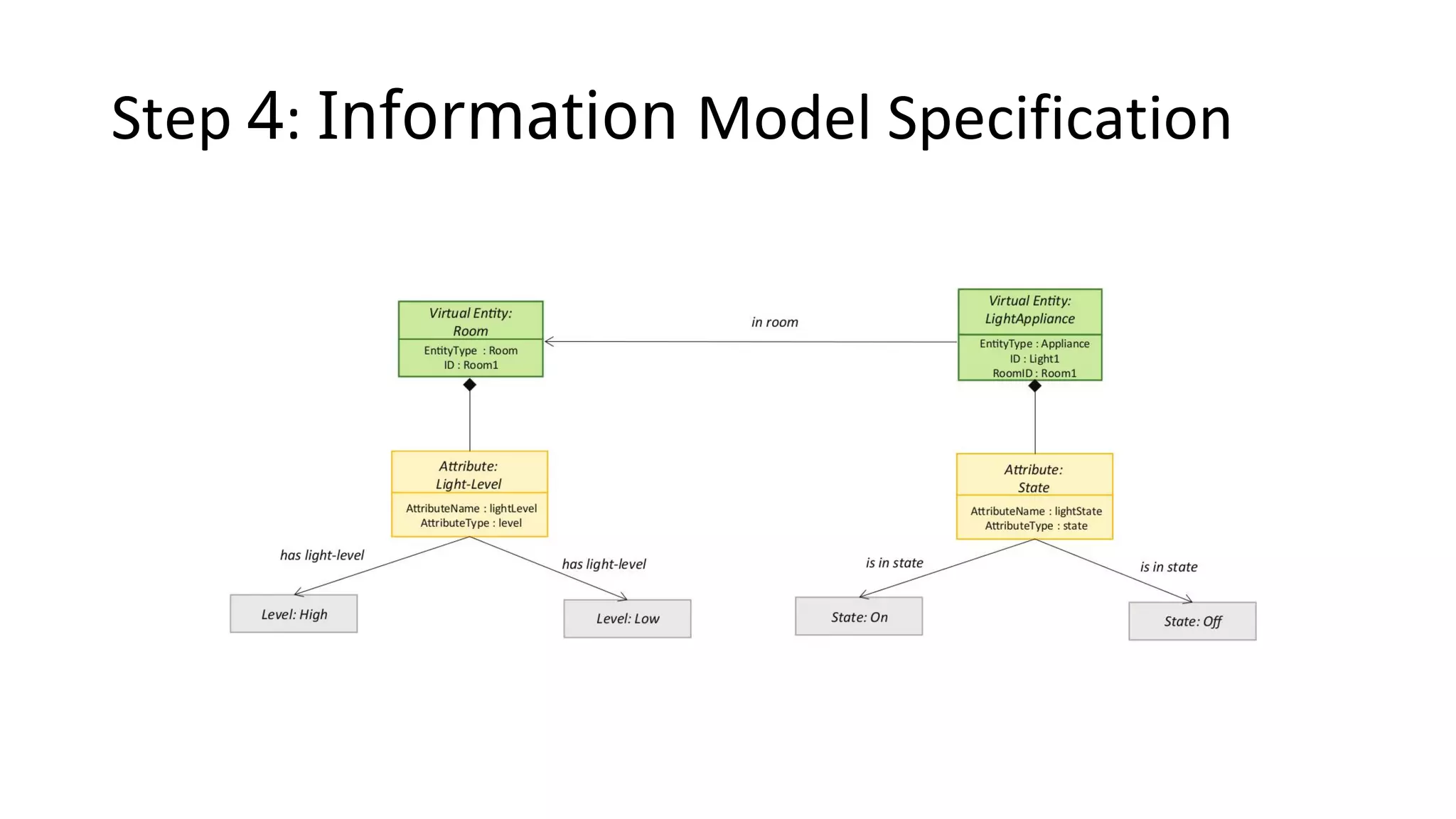 Step 4: Information Model Specification

Virtual Entity: Room

EntityType : Room
ID : Room1

in room

Virtual Entity: LightAppliance

EntityType : Appliance
ID : Light1
RoomID : Room1

Attribute: Light-Level

AttributeName : lightLevel
AttributeType : level

Attribute: State

AttributeName : lightState
AttributeType : state

has light-level

has light-level

is in state

is in state

Level: High

Level: Low

State: On

State: Off